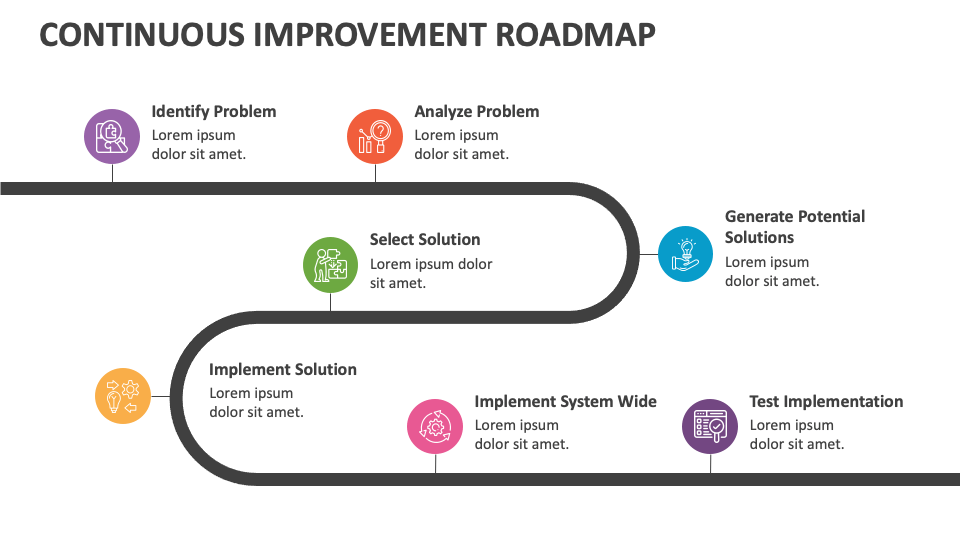 CONTINUOUS IMPROVEMENT ROADMAP

Identify Problem
Lorem ipsum dolor sit amet.

Analyze Problem
Lorem ipsum dolor sit amet.

Generate Potential Solutions
Lorem ipsum dolor sit amet.

Select Solution
Lorem ipsum dolor sit amet.

Implement Solution
Lorem ipsum dolor sit amet.

Implement System Wide
Lorem ipsum dolor sit amet.

Test Implementation
Lorem ipsum dolor sit amet.